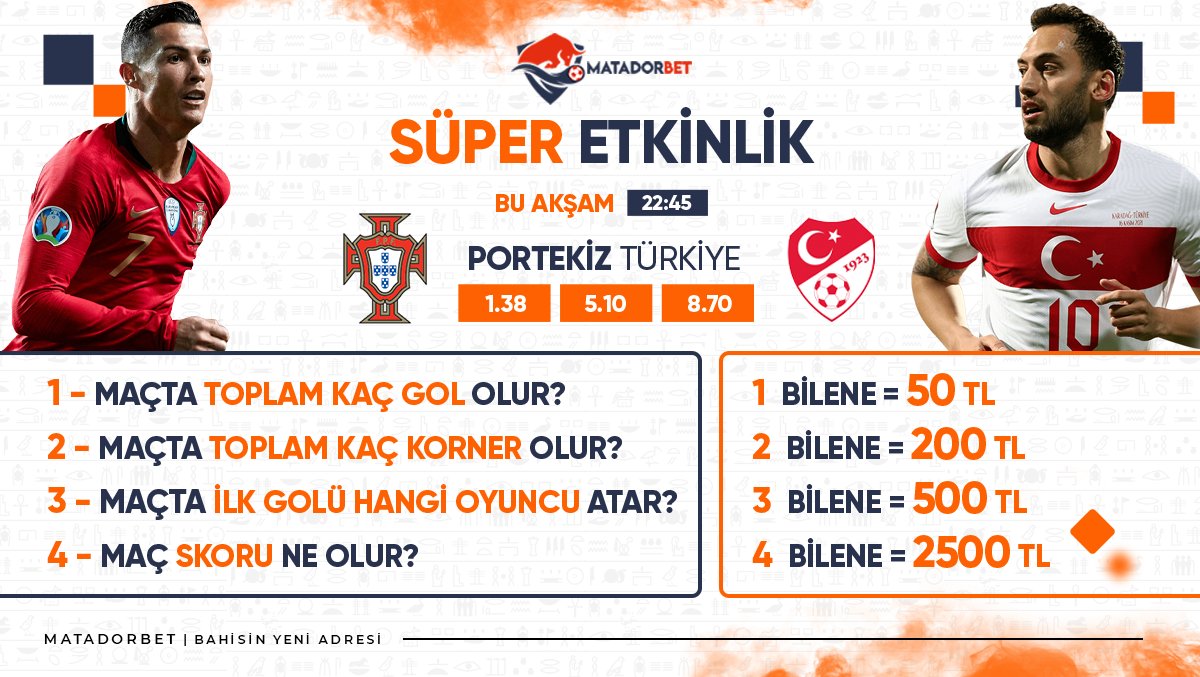 MATADORBET

SÜPER ETKİNLİK

BU AKŞAM 22:45

PORTEKİZ TÜRKİYE

1.38 5.10 8.70

1923

7

10

1 - MAÇTA TOPLAM KAÇ GOL OLUR?
2 - MAÇTA TOPLAM KAÇ KORNER OLUR?
3 - MAÇTA İLK GOLÜ HANGİ OYUNCU ATAR?
4 - MAÇ SKORU NE OLUR?

1 BİLENE = 50 TL
2 BİLENE = 200 TL
3 BİLENE = 500 TL
4 BİLENE = 2500 TL

MATADORBET | BAHİSİN YENİ ADRESİ